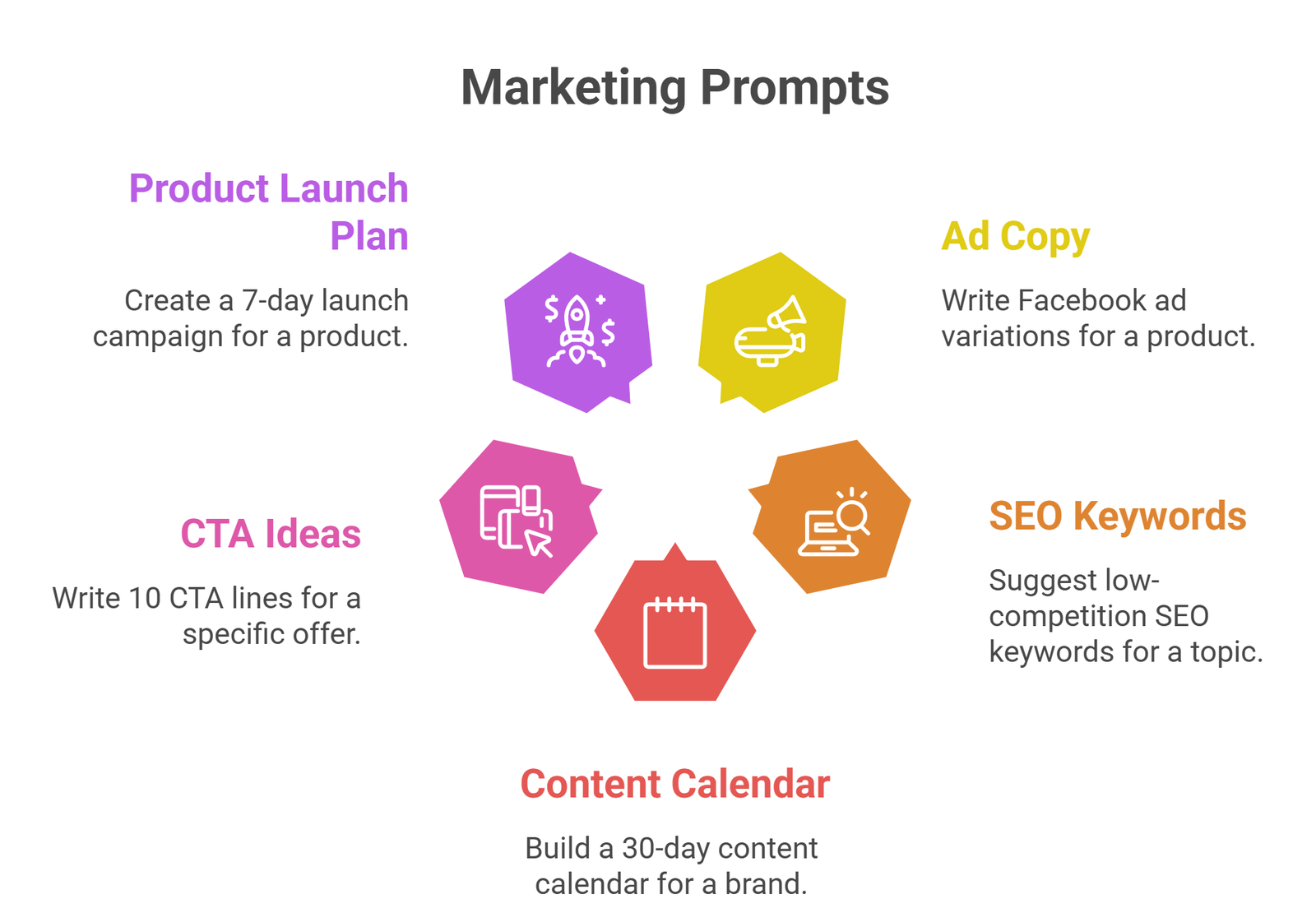 Marketing Prompts

Product Launch Plan

Create a 7-day launch campaign for a product.

Ad Copy

Write Facebook ad variations for a product.

CTA Ideas

Write 10 CTA lines for a specific offer.

SEO Keywords

Suggest low-competition SEO keywords for a topic.

Content Calendar

Build a 30-day content calendar for a brand.